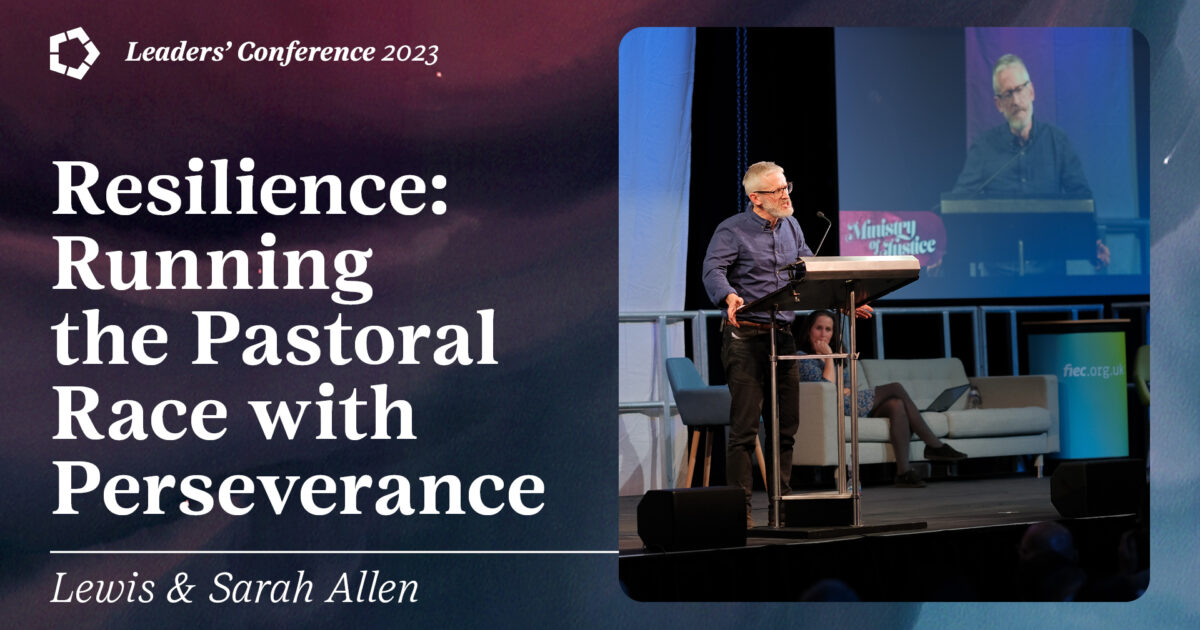 Leaders' Conference 2023

Resilience: Running the Pastoral Race with Perseverance

Lewis & Sarah Allen

Ministry of Justice

fiec.org.uk